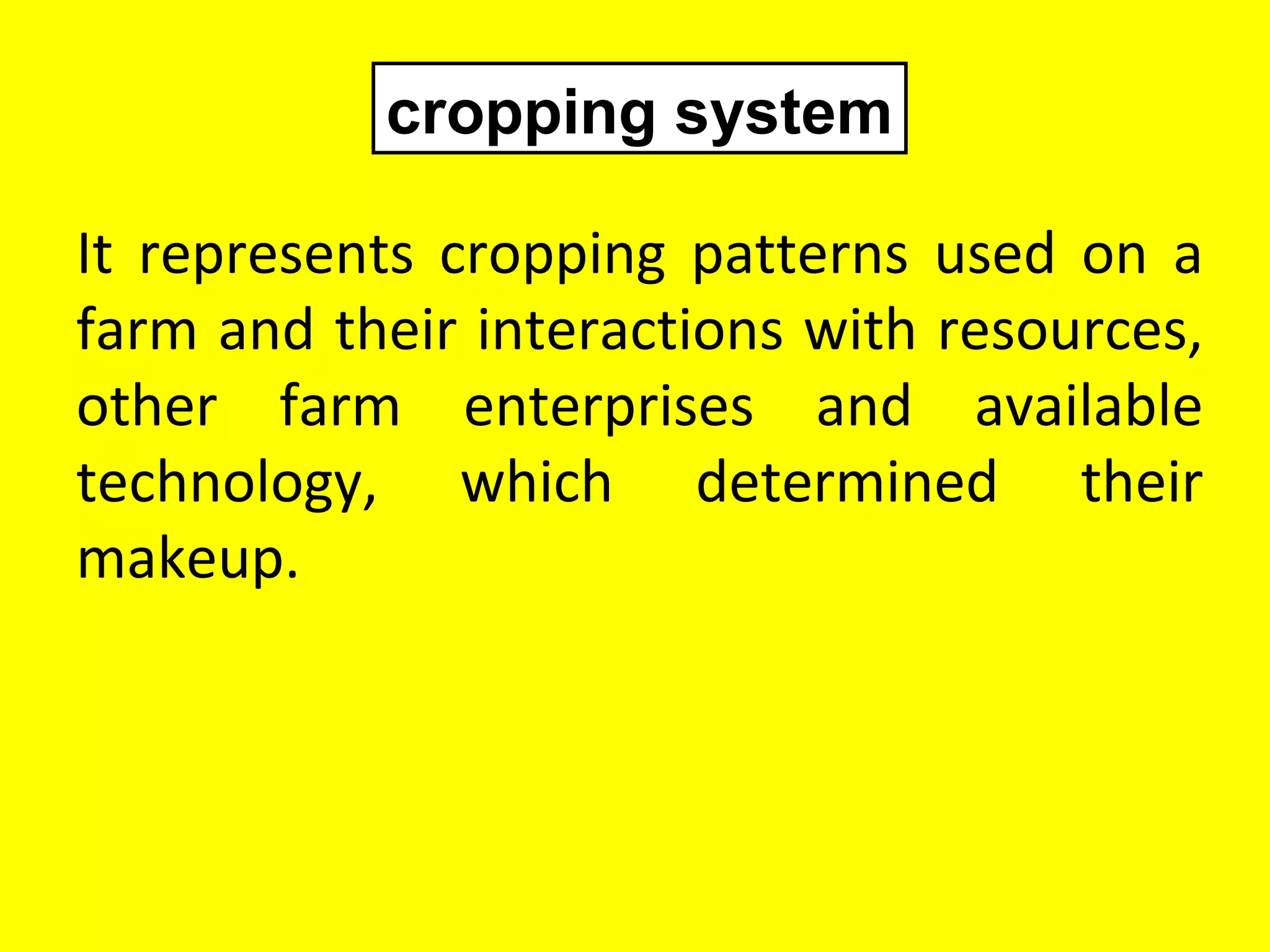 cropping system

It represents cropping patterns used on a farm and their interactions with resources, other farm enterprises and available technology, which determined their makeup.